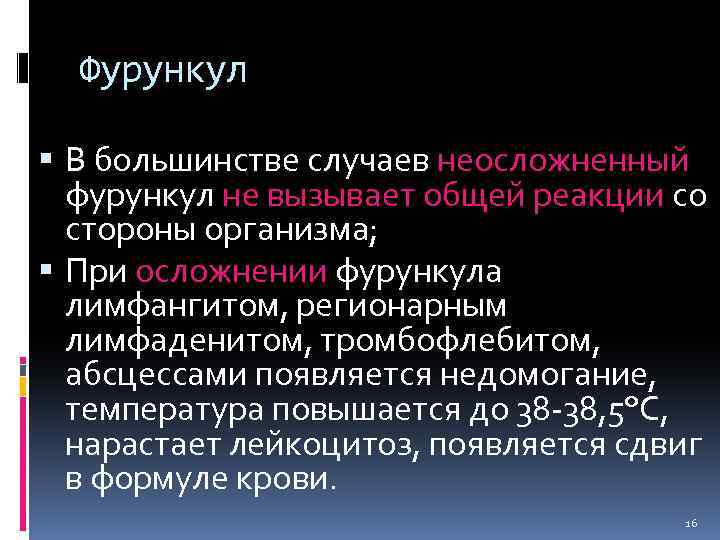 Фурункул

▪ В большинстве случаев неосложненный фурункул не вызывает общей реакции со стороны организма;

▪ При осложнении фурункула лимфангитом, регионарным лимфаденитом, тромбофлебитом, абсцессами появляется недомогание, температура повышается до 38-38,5°С, нарастает лейкоцитоз, появляется сдвиг в формуле крови.

16